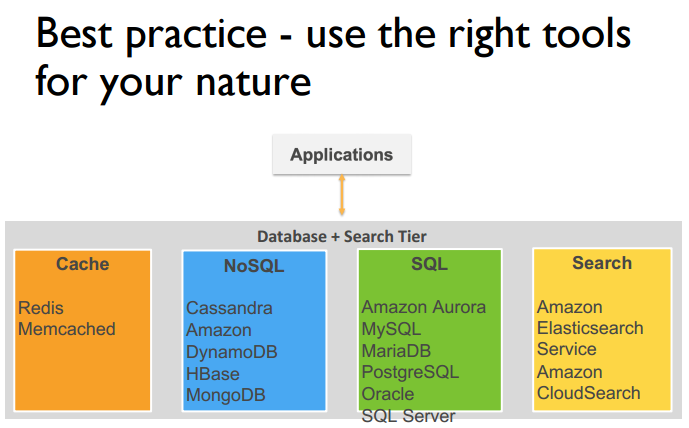 Best practice - use the right tools for your nature

Applications

Database + Search Tier

Cache

Redis
Memcached

NoSQL

Cassandra
Amazon
DynamoDB
HBase
MongoDB

SQL

Amazon Aurora
MySQL
MariaDB
PostgreSQL
Oracle
SQL Server

Search

Amazon
Elasticsearch
Service
Amazon
CloudSearch